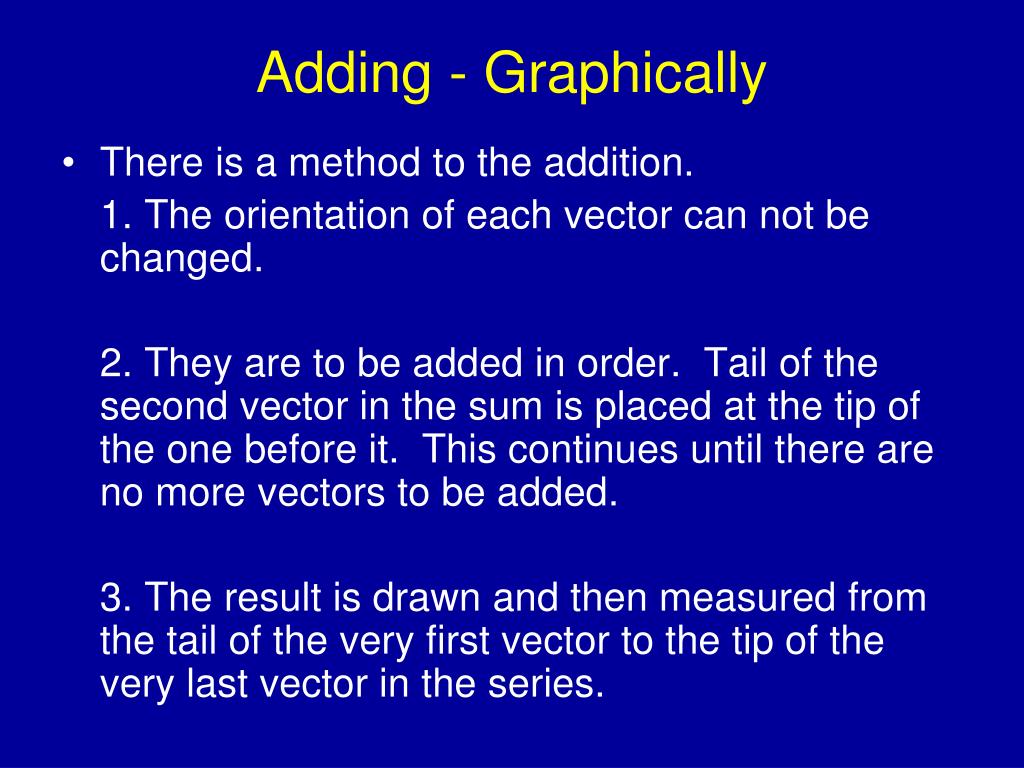 Adding - Graphically

• There is a method to the addition.

1. The orientation of each vector can not be changed.

2. They are to be added in order. Tail of the second vector in the sum is placed at the tip of the one before it. This continues until there are no more vectors to be added.

3. The result is drawn and then measured from the tail of the very first vector to the tip of the very last vector in the series.